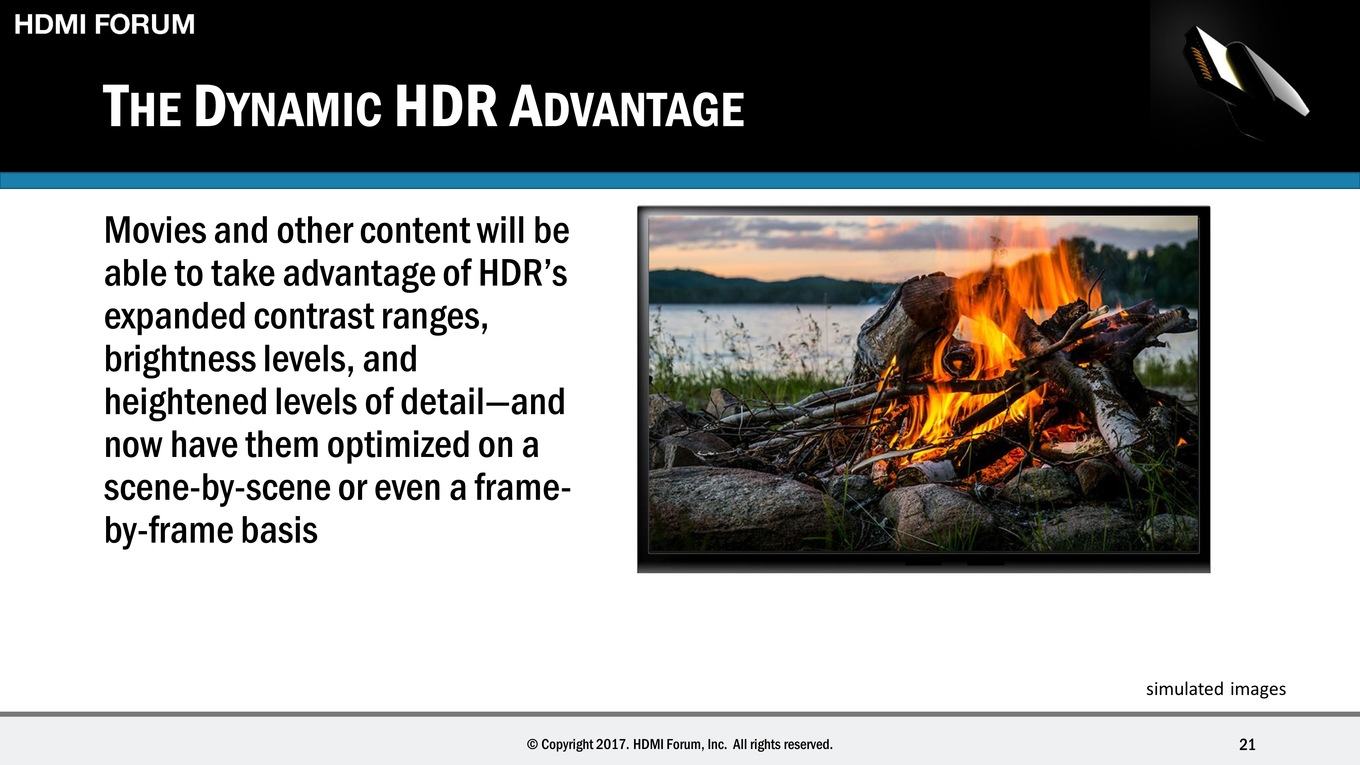 HDMI FORUM

THE DYNAMIC HDR ADVANTAGE

Movies and other content will be able to take advantage of HDR's expanded contrast ranges, brightness levels, and heightened levels of detail—and now have them optimized on a scene-by-scene or even a frame-by-frame basis

simulated images

© Copyright 2017. HDMI Forum, Inc. All rights reserved.

21